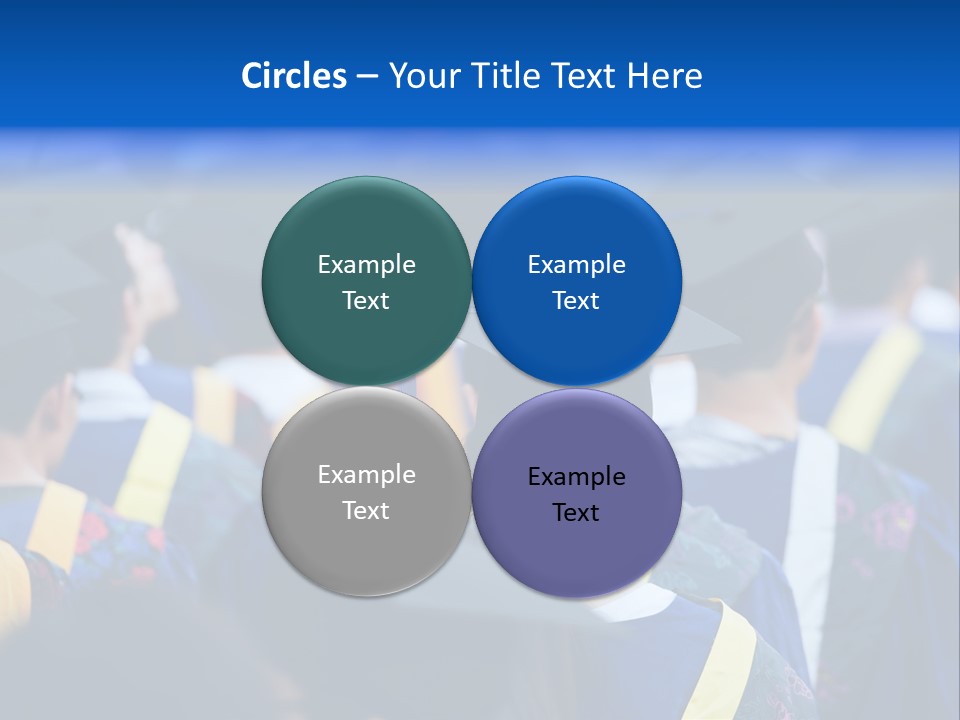 Circles – Your Title Text Here

Example Text

Example Text

Example Text

Example Text